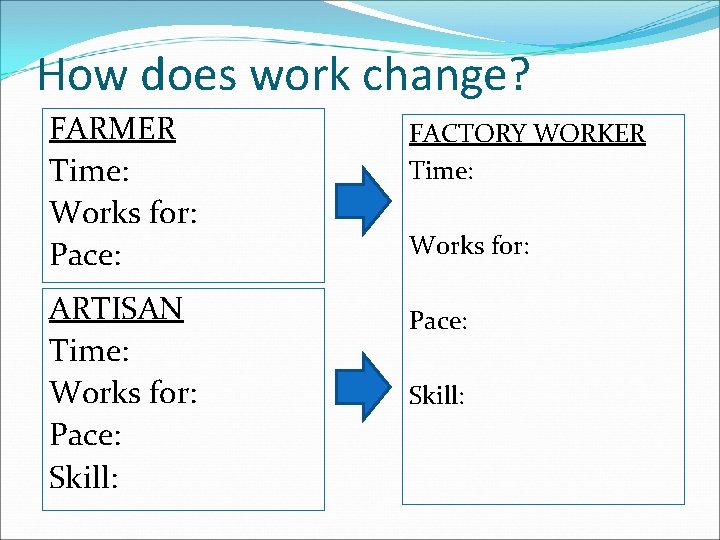 How does work change?

FARMER
Time:
Works for:
Pace:

ARTISAN
Time:
Works for:
Pace:
Skill:

FACTORY WORKER
Time:

Works for:

Pace:

Skill: